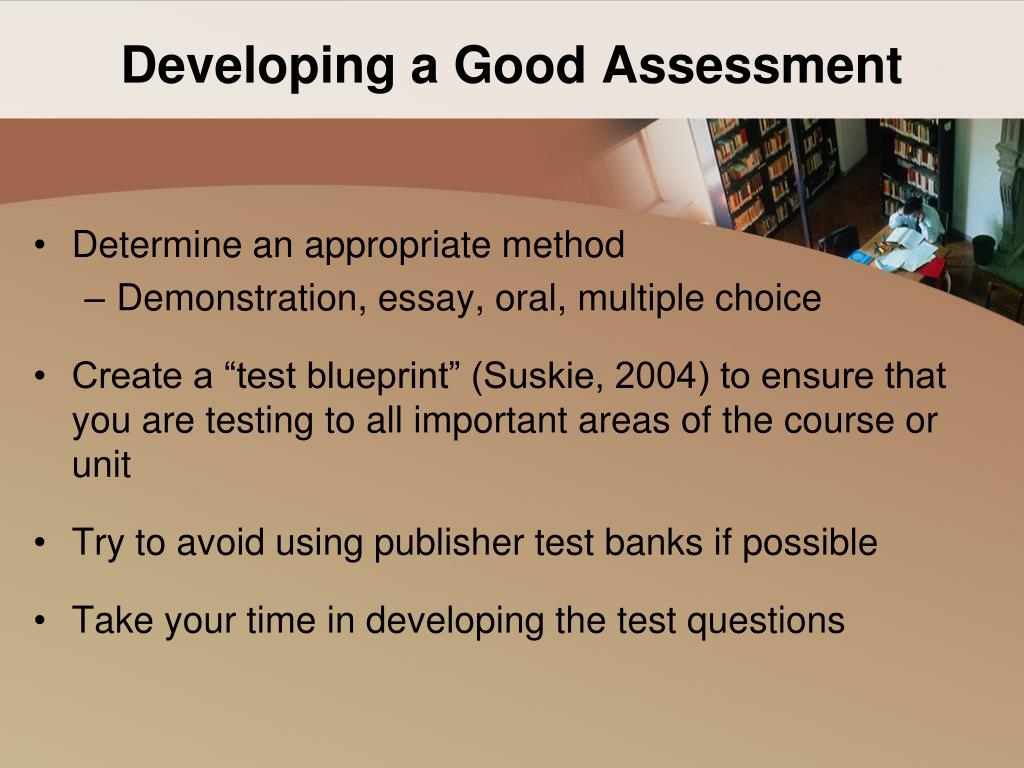 Developing a Good Assessment

• Determine an appropriate method
– Demonstration, essay, oral, multiple choice

• Create a “test blueprint” (Suskie, 2004) to ensure that you are testing to all important areas of the course or unit

• Try to avoid using publisher test banks if possible

• Take your time in developing the test questions